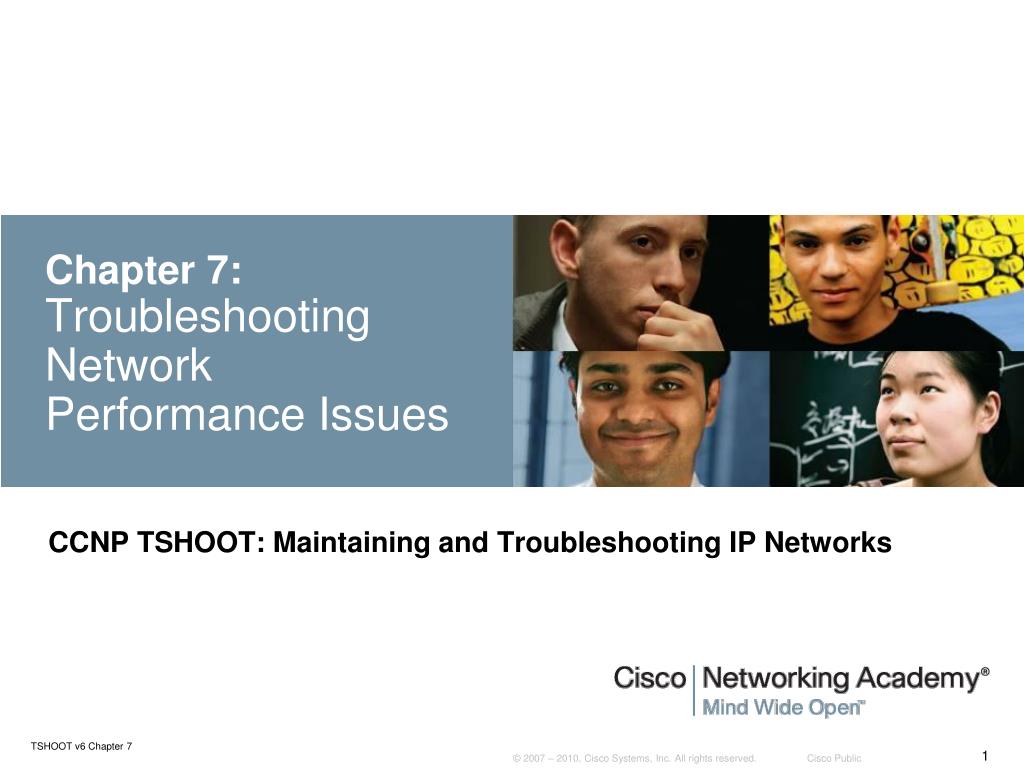 Chapter 7:
Troubleshooting Network Performance Issues

CCNP TSHOOT: Maintaining and Troubleshooting IP Networks

Cisco | Networking Academy®
Mind Wide Open™

TSHOOT v6 Chapter 7

© 2007 – 2010, Cisco Systems, Inc. All rights reserved.

Cisco Public

1